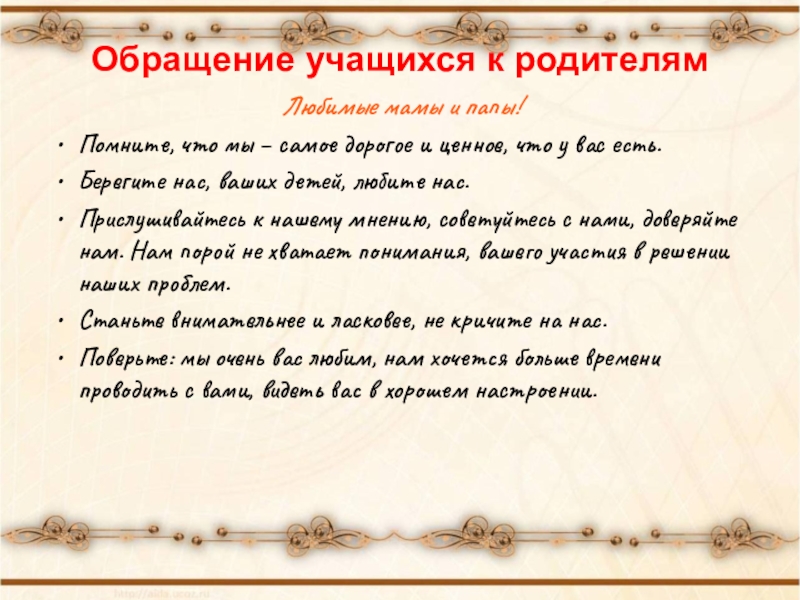 Обращение учащихся к родителям

Любимые мамы и папы!

• Помните, что мы – самое дорогое и ценное, что у вас есть.

• Берегите нас, ваших детей, любите нас.

• Прислушивайтесь к нашему мнению, советуйтесь с нами, доверяйте нам. Нам порой не хватает понимания, вашего участия в решении наших проблем.

• Станьте внимательнее и ласковее, не кричите на нас.

• Поверьте: мы очень вас любим, нам хочется больше времени проводить с вами, видеть вас в хорошем настроении.

http://aida.ucoz.ru